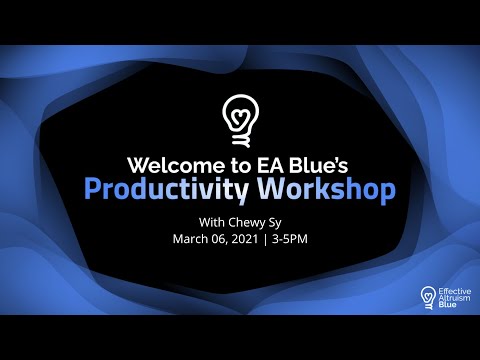 Welcome to EA Blue's
Productivity Workshop

With Chewy Sy
March 06, 2021 | 3-5PM

Effective
Altruism
Blue